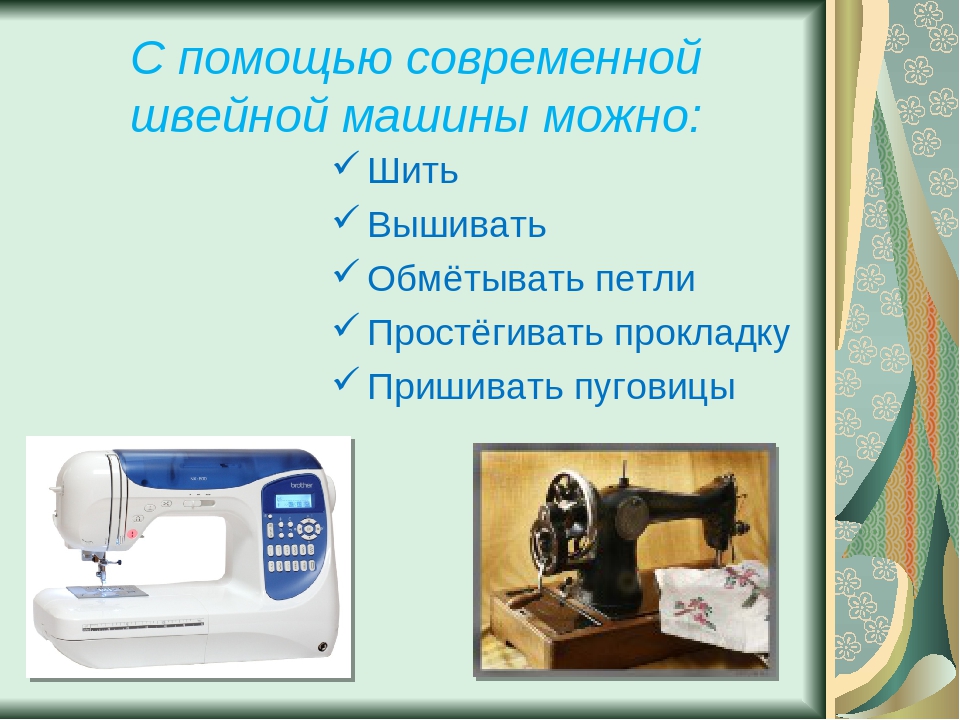 С помощью современной швейной машины можно:

✓ Шить
✓ Вышивать
✓ Обмётывать петли
✓ Простёгивать прокладку
✓ Пришивать пуговицы

brother